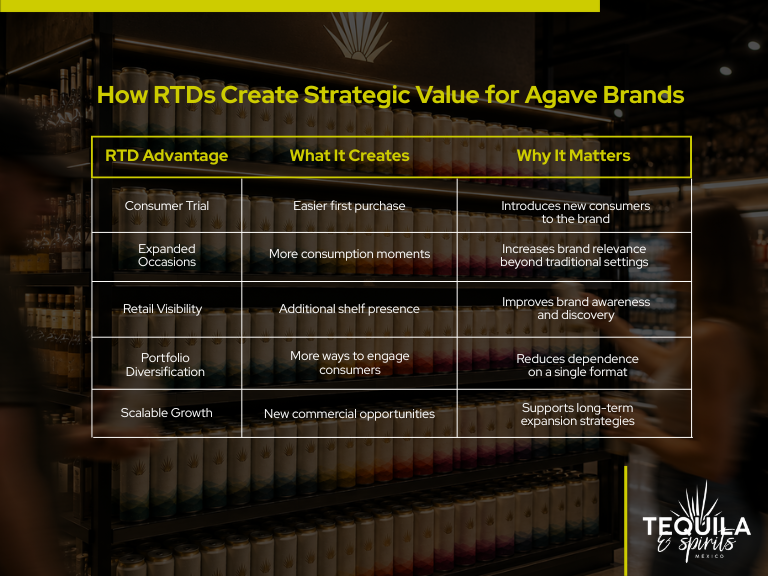 How RTDs Create Strategic Value for Agave Brands

| RTD Advantage | What It Creates | Why It Matters |
|---|---|---|
| Consumer Trial | Easier first purchase | Introduces new consumers to the brand |
| Expanded Occasions | More consumption moments | Increases brand relevance beyond traditional settings |
| Retail Visibility | Additional shelf presence | Improves brand awareness and discovery |
| Portfolio Diversification | More ways to engage consumers | Reduces dependence on a single format |
| Scalable Growth | New commercial opportunities | Supports long-term expansion strategies |

TEQUILA & spirits MÉXICO